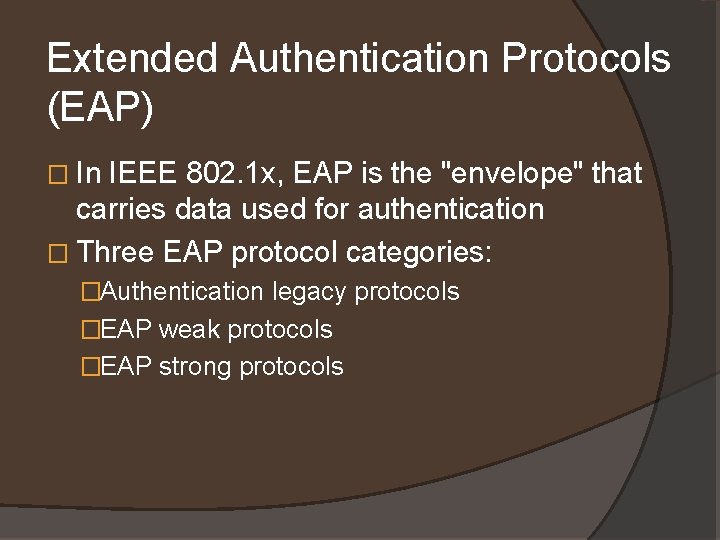 Extended Authentication Protocols (EAP)

□ In IEEE 802.1x, EAP is the "envelope" that carries data used for authentication

□ Three EAP protocol categories:

□Authentication legacy protocols

□EAP weak protocols

□EAP strong protocols